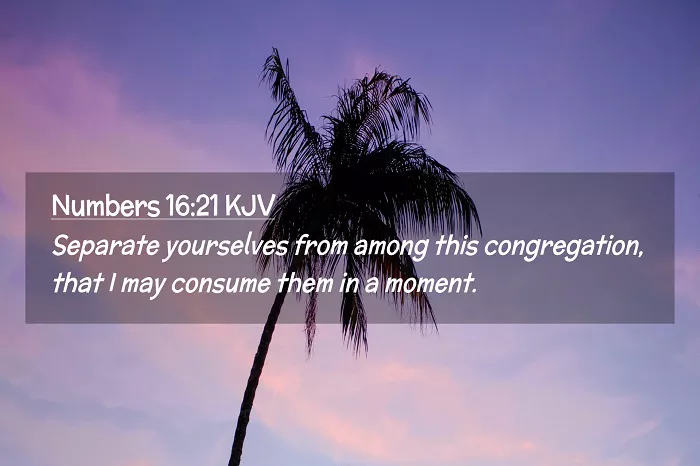 Numbers 16:21 KJV
Separate yourselves from among this congregation, that I may consume them in a moment.